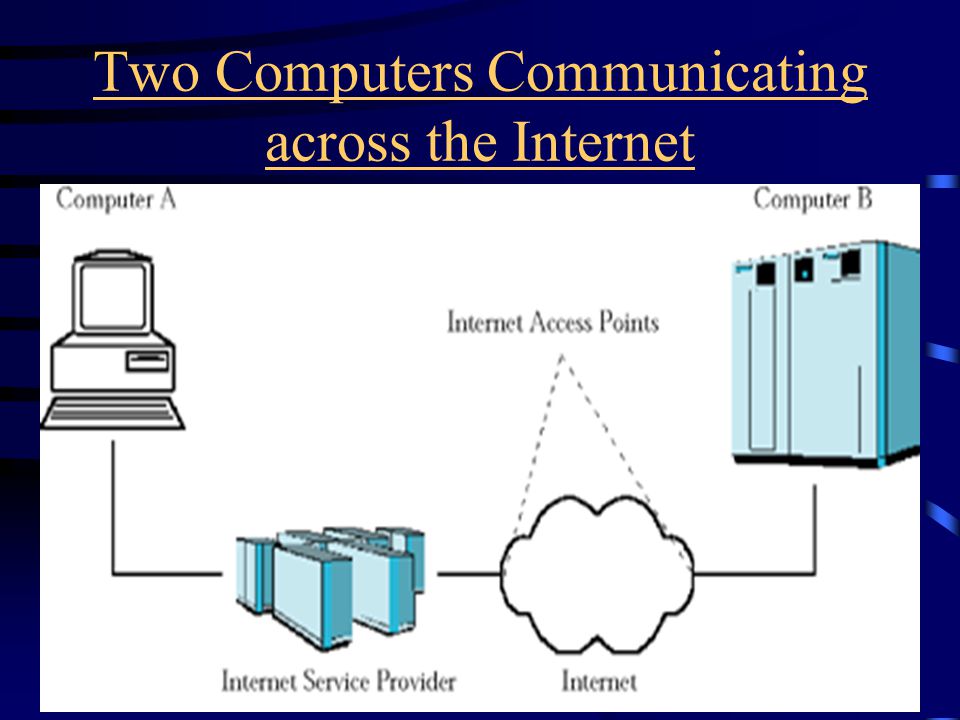 Two Computers Communicating across the Internet

Computer A

Computer B

Internet Access Points

Internet Service Provider

Internet